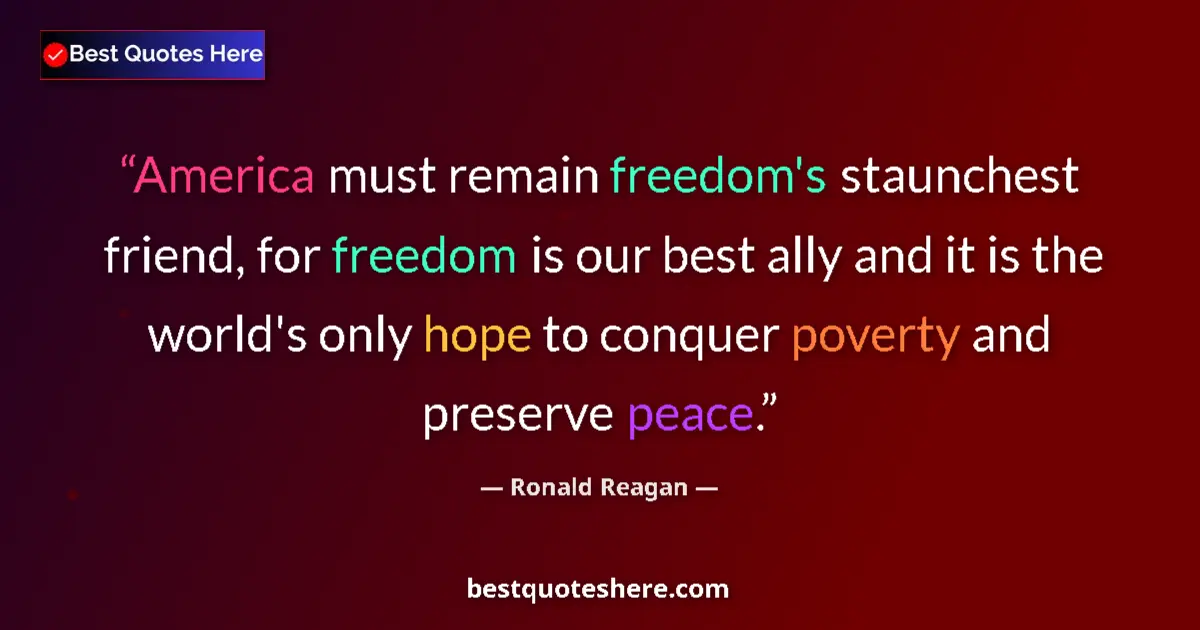 Best Quotes Here

“America must remain freedom's staunchest friend, for freedom is our best ally and it is the world's only hope to conquer poverty and preserve peace.”

— Ronald Reagan —

bestquoteshere.com